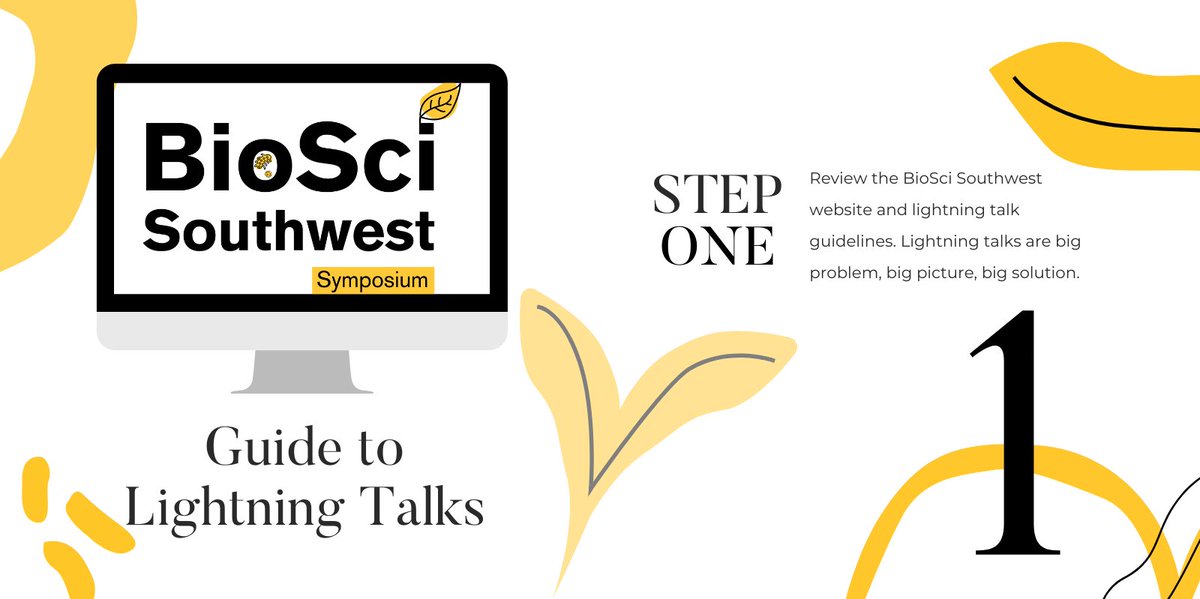 BioSci Southwest

Symposium

Guide to Lightning Talks

STEP ONE

Review the BioSci Southwest website and lightning talk guidelines. Lightning talks are big problem, big picture, big solution.

1